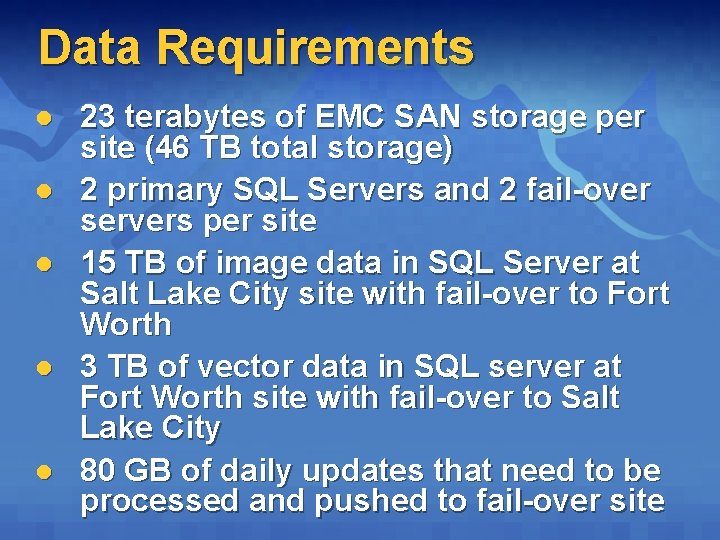 Data Requirements

- 23 terabytes of EMC SAN storage per site (46 TB total storage)
- 2 primary SQL Servers and 2 fail-over servers per site
- 15 TB of image data in SQL Server at Salt Lake City site with fail-over to Fort Worth
- 3 TB of vector data in SQL server at Fort Worth site with fail-over to Salt Lake City
- 80 GB of daily updates that need to be processed and pushed to fail-over site